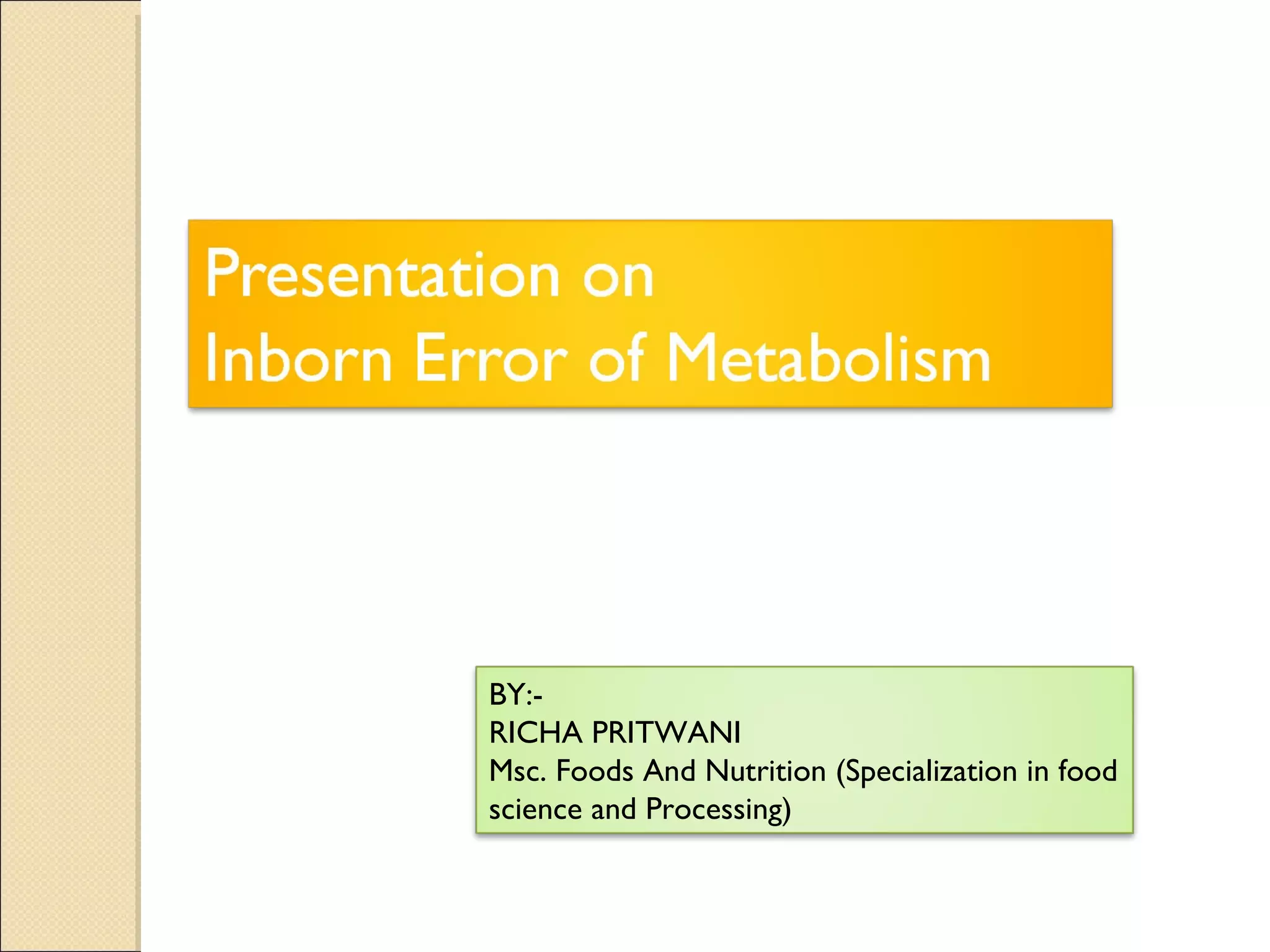 Presentation on
Inborn Error of Metabolism

BY:-
RICHA PRITWANI
Msc. Foods And Nutrition (Specialization in food science and Processing)